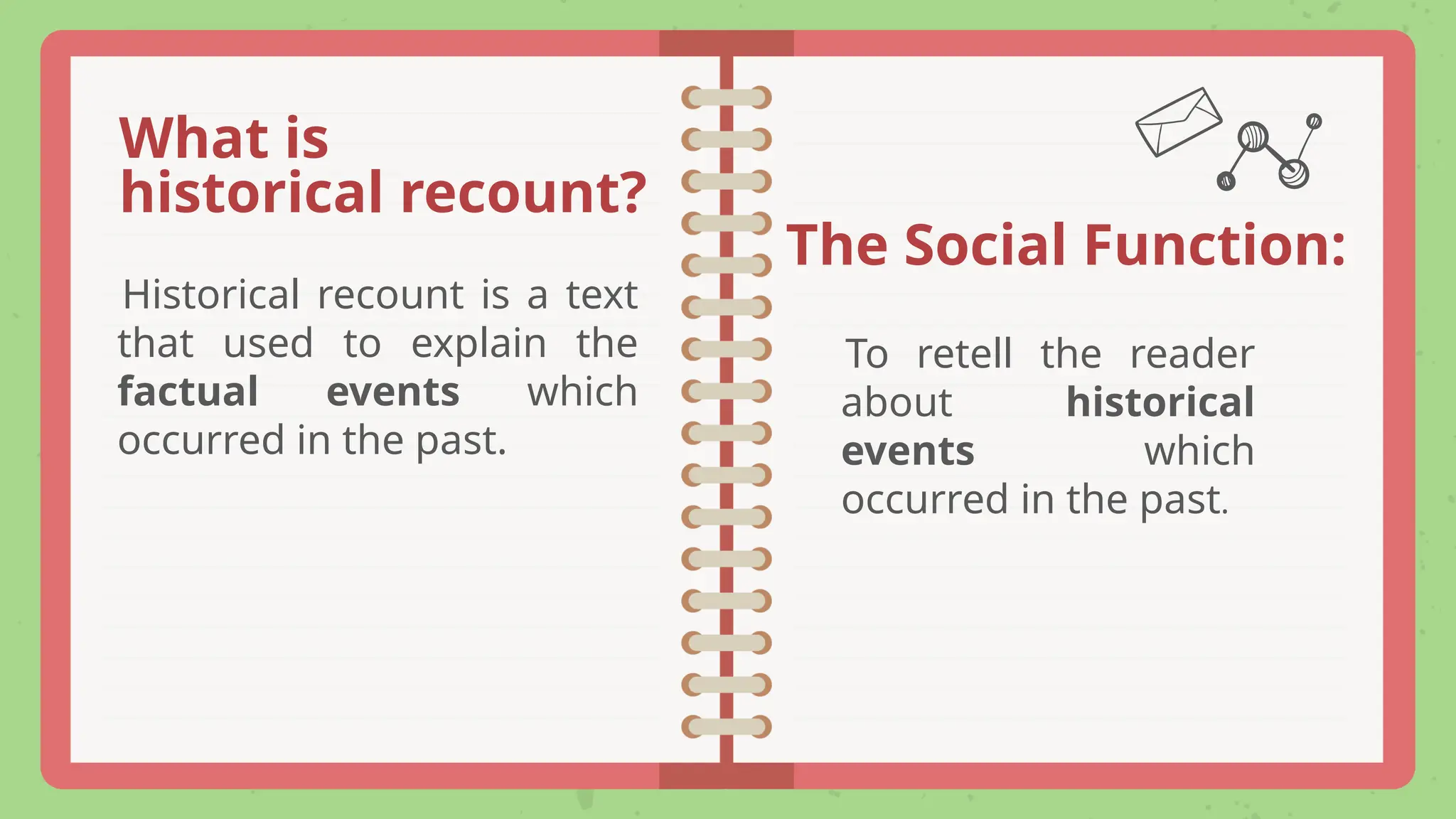 What is historical recount?

Historical recount is a text that used to explain the factual events which occurred in the past.

The Social Function:

To retell the reader about historical events which occurred in the past.